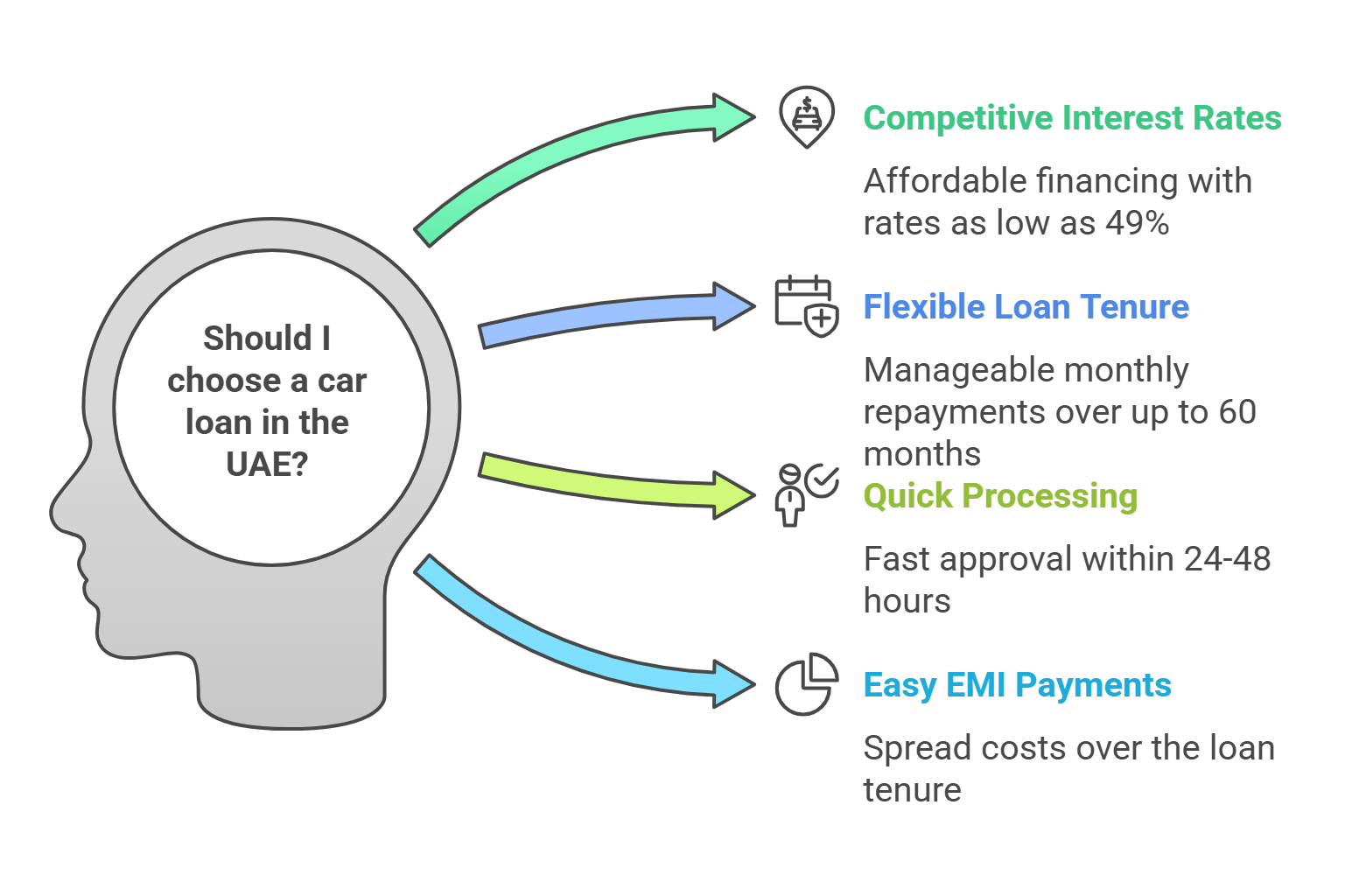 Should I choose a car loan in the UAE?

Competitive Interest Rates

Affordable financing with rates as low as 49%

Flexible Loan Tenure

Manageable monthly repayments over up to 60 months

Quick Processing

Fast approval within 24-48 hours

Easy EMI Payments

Spread costs over the loan tenure